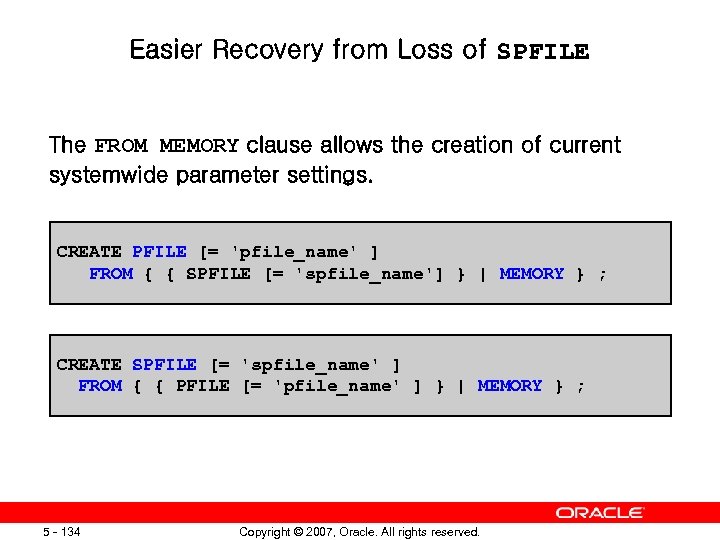 Easier Recovery from Loss of SPFILE

The FROM MEMORY clause allows the creation of current systemwide parameter settings.

CREATE PFILE [= 'pfile_name' ]
   FROM { { SPFILE [= 'spfile_name'] } | MEMORY } ;

CREATE SPFILE [= 'spfile_name' ]
  FROM { { PFILE [= 'pfile_name' ] } | MEMORY } ;

ORACLE

5 - 134

Copyright © 2007, Oracle. All rights reserved.